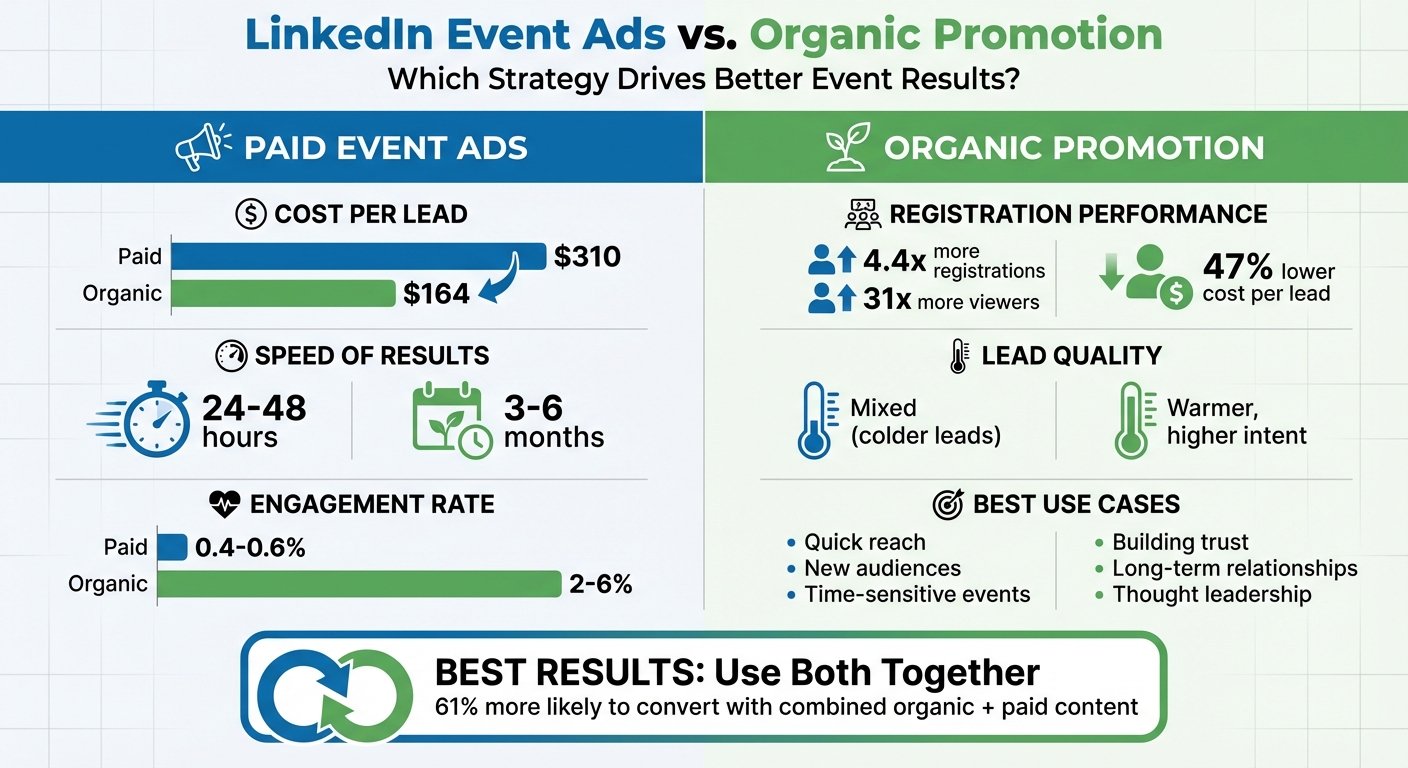 LinkedIn Event Ads vs. Organic Promotion
Which Strategy Drives Better Event Results?

PAID EVENT ADS

COST PER LEAD

Paid $310
Organic $164

SPEED OF RESULTS

24-48 hours

3-6 months

ENGAGEMENT RATE

Paid 0.4-0.6%
Organic 2-6%

ORGANIC PROMOTION

REGISTRATION PERFORMANCE

4.4x more registrations
31x more viewers

47% lower cost per lead

LEAD QUALITY

Mixed (colder leads)

Warmer, higher intent

BEST USE CASES

• Quick reach
• New audiences
• Time-sensitive events

• Building trust
• Long-term relationships
• Thought leadership

BEST RESULTS: Use Both Together
61% more likely to convert with combined organic + paid content